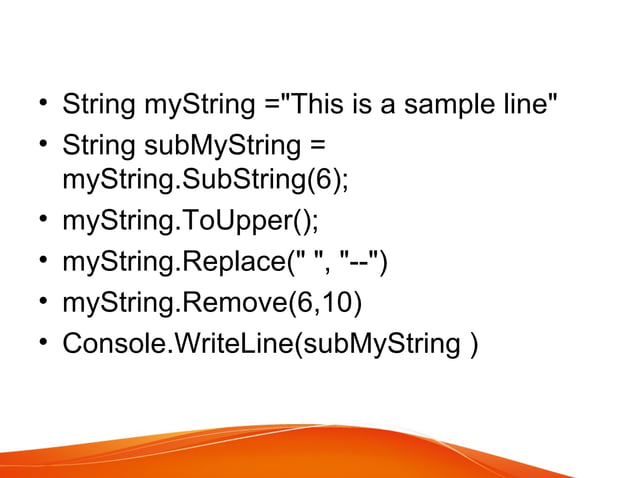 • String myString ="This is a sample line"
• String subMyString = myString.SubString(6);
• myString.ToUpper();
• myString.Replace(" ", "--")
• myString.Remove(6,10)
• Console.WriteLine(subMyString )